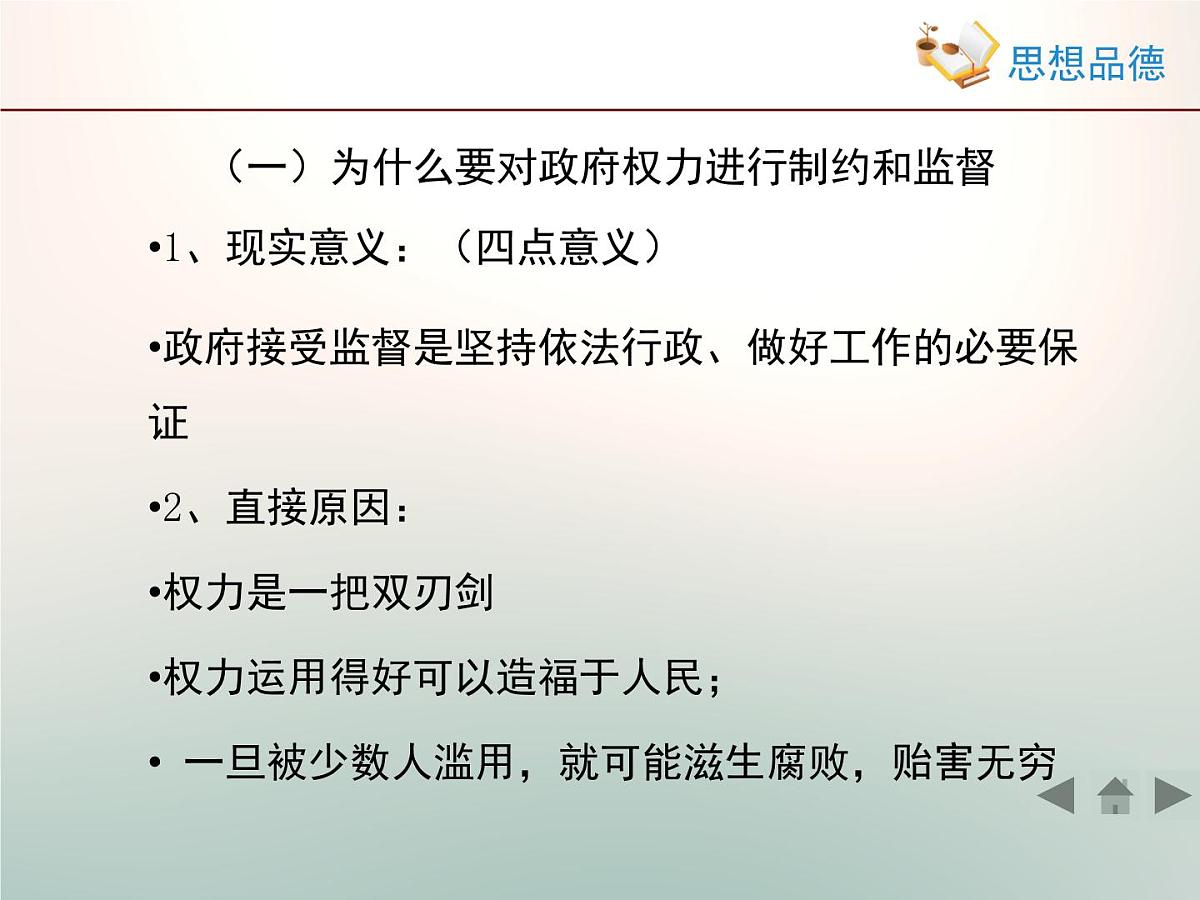 思想品德

（一）为什么要对政府权力进行制约和监督

•1、现实意义：（四点意义）

•政府接受监督是坚持依法行政、做好工作的必要保证

•2、直接原因：

•权力是一把双刃剑

•权力运用得好可以造福于人民；

• 一旦被少数人滥用，就可能滋生腐败，贻害无穷